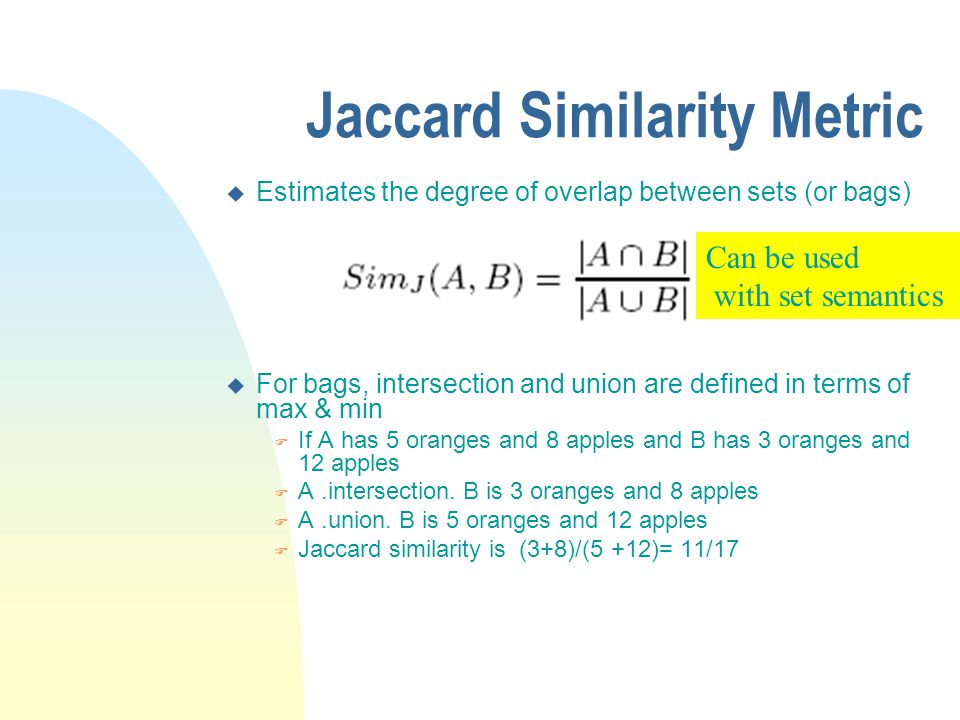 Jaccard Similarity Metric

Estimates the degree of overlap between sets (or bags)

$Sim_J(A, B) = \frac{|A \cap B|}{|A \cup B|}$

Can be used with set semantics

For bags, intersection and union are defined in terms of max & min

If A has 5 oranges and 8 apples and B has 3 oranges and 12 apples

A .intersection. B is 3 oranges and 8 apples

A .union. B is 5 oranges and 12 apples

Jaccard similarity is (3+8)/(5 +12)= 11/17